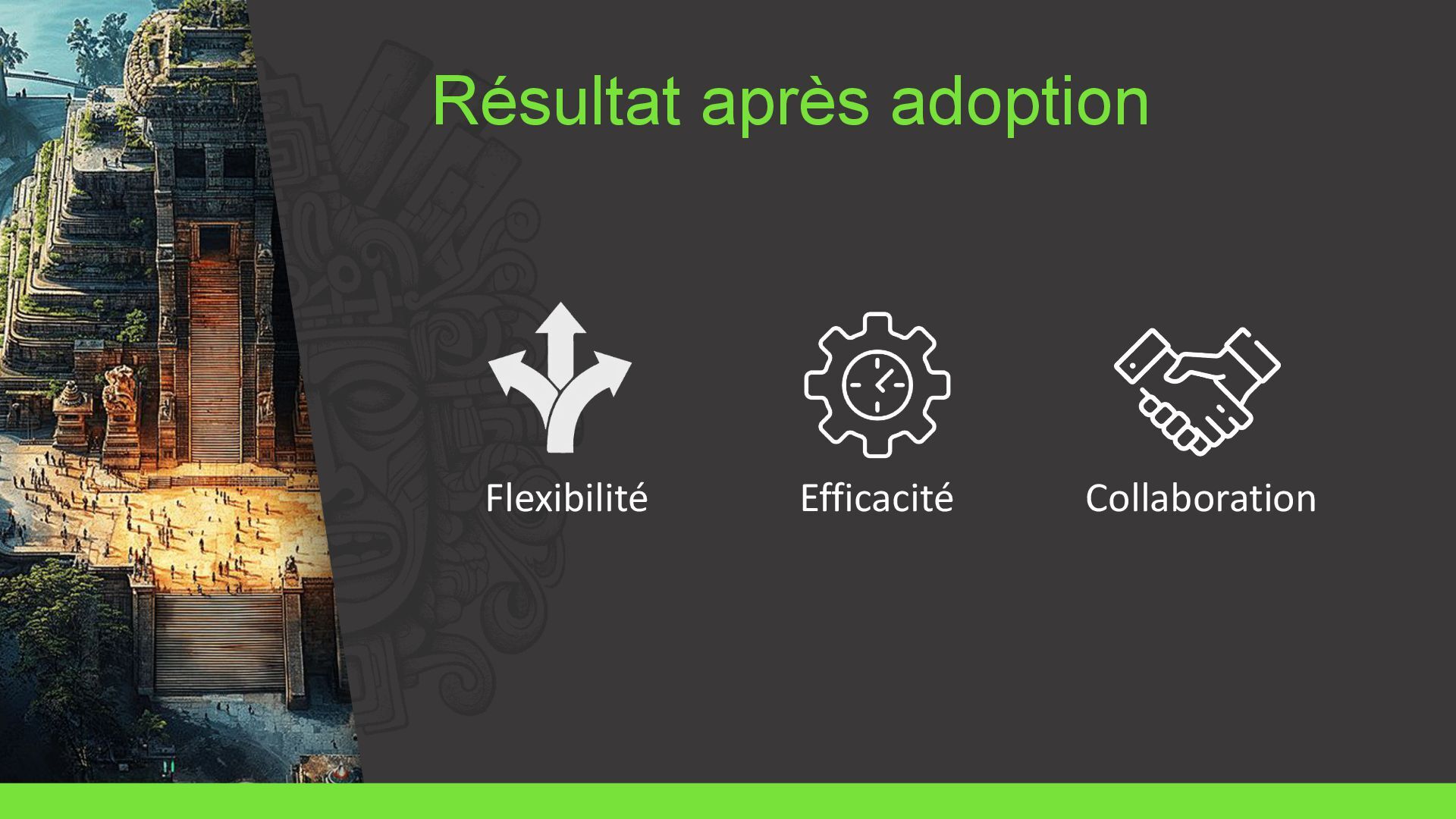 Résultat après adoption

Flexibilité

Efficacité

Collaboration